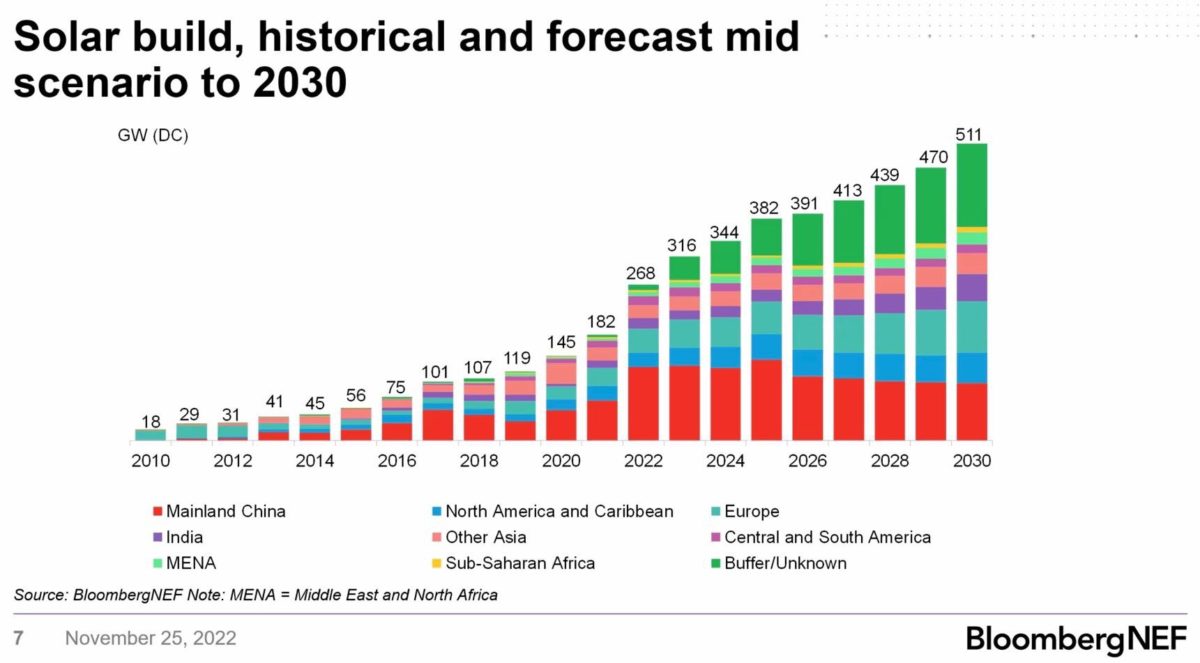 Solar build, historical and forecast mid scenario to 2030

GW (DC)

18
29
31
41
45
56
75
101
107
119
145
182
268
316
344
382
391
413
439
470
511

2010
2012
2014
2016
2018
2020
2022
2024
2026
2028
2030

Mainland China
North America and Caribbean
Europe
India
Other Asia
Central and South America
MENA
Sub-Saharan Africa
Buffer/Unknown

Source: BloombergNEF Note: MENA = Middle East and North Africa

7 November 25, 2022

BloombergNEF